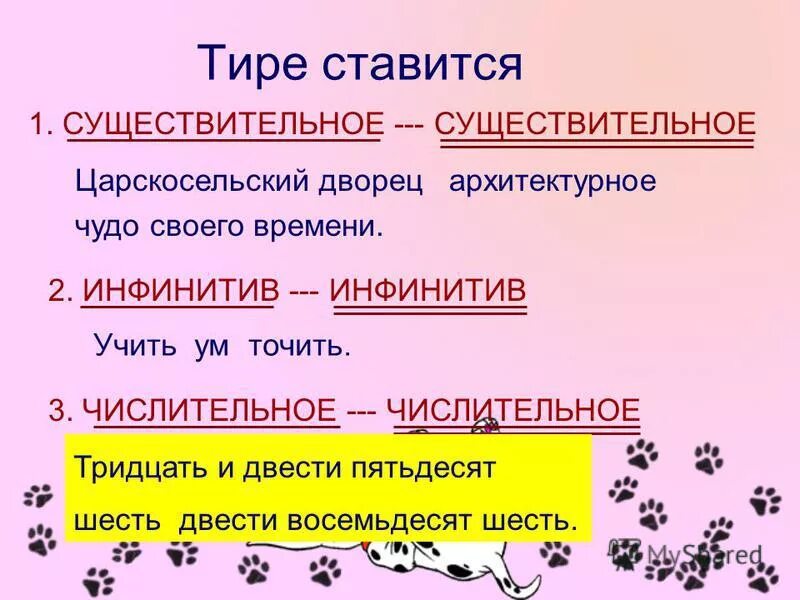 Тире ставится

1. СУЩЕСТВИТЕЛЬНОЕ --- СУЩЕСТВИТЕЛЬНОЕ

Царскосельский дворец архитектурное чудо своего времени.

2. ИНФИНИТИВ --- ИНФИНИТИВ

Учить ум точить.

3. ЧИСЛИТЕЛЬНОЕ --- ЧИСЛИТЕЛЬНОЕ

Тридцать и двести пятьдесят шесть двести восемьдесят шесть.

MyShared